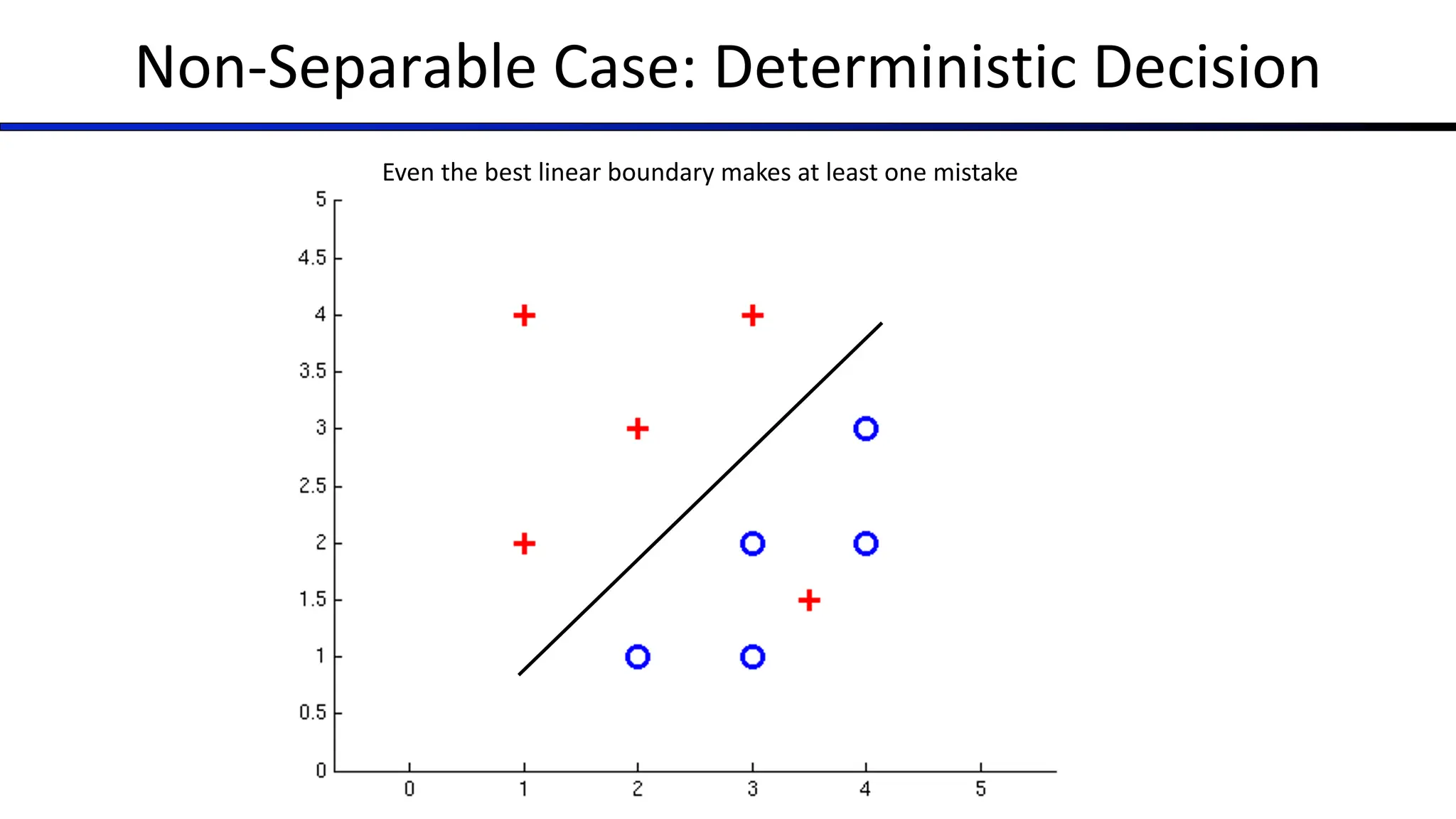 Non-Separable Case: Deterministic Decision

Even the best linear boundary makes at least one mistake

5
4.5
4
3.5
3
2.5
2
1.5
1
0.5
0

0 1 2 3 4 5